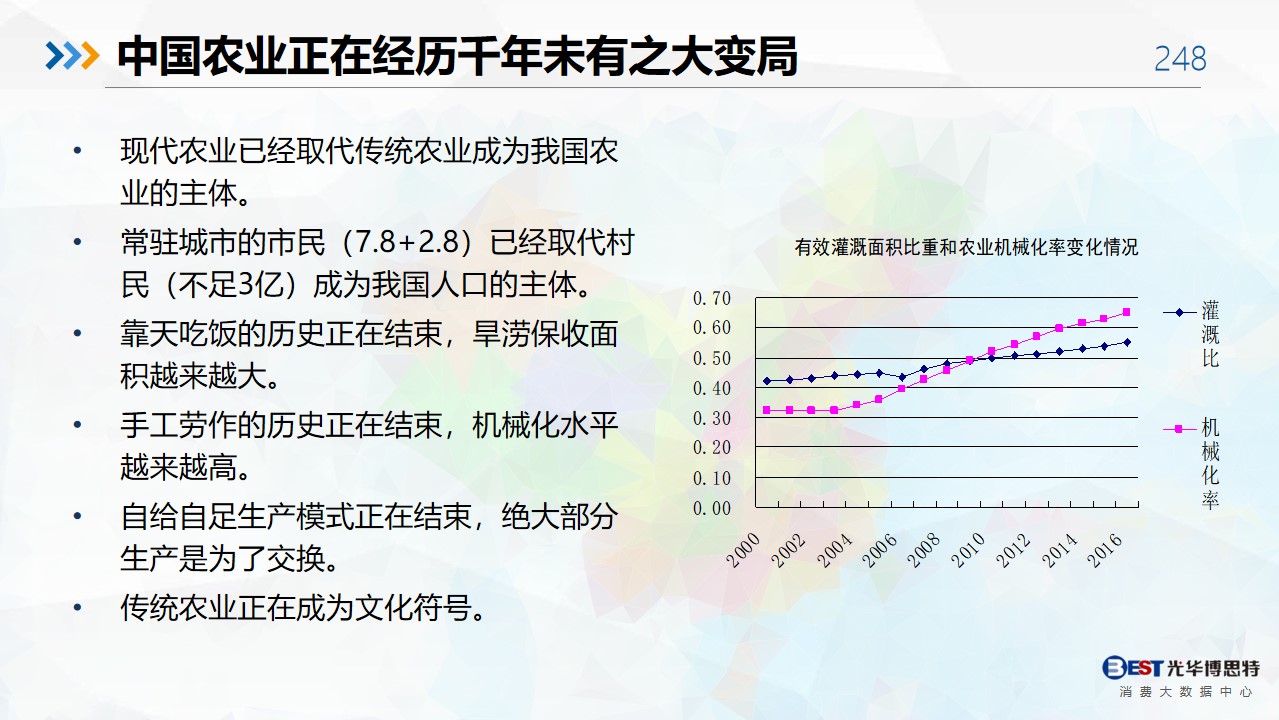 中国农业正在经历千年未有之大变局

248

• 现代农业已经取代传统农业成为我国农业的主体。

• 常驻城市的市民（7.8+2.8）已经取代村民（不足3亿）成为我国人口的主体。

• 靠天吃饭的历史正在结束，旱涝保收面积越来越大。

• 手工劳作的历史正在结束，机械化水平越来越高。

• 自给自足生产模式正在结束，绝大部分生产是为了交换。

• 传统农业正在成为文化符号。

有效灌溉面积比重和农业机械化率变化情况

0.70
0.60
0.50
0.40
0.30
0.20
0.10
0.00

2000
2002
2004
2006
2008
2010
2012
2014
2016

灌溉比

机械化率

BEST 光华博思特
消费大数据中心